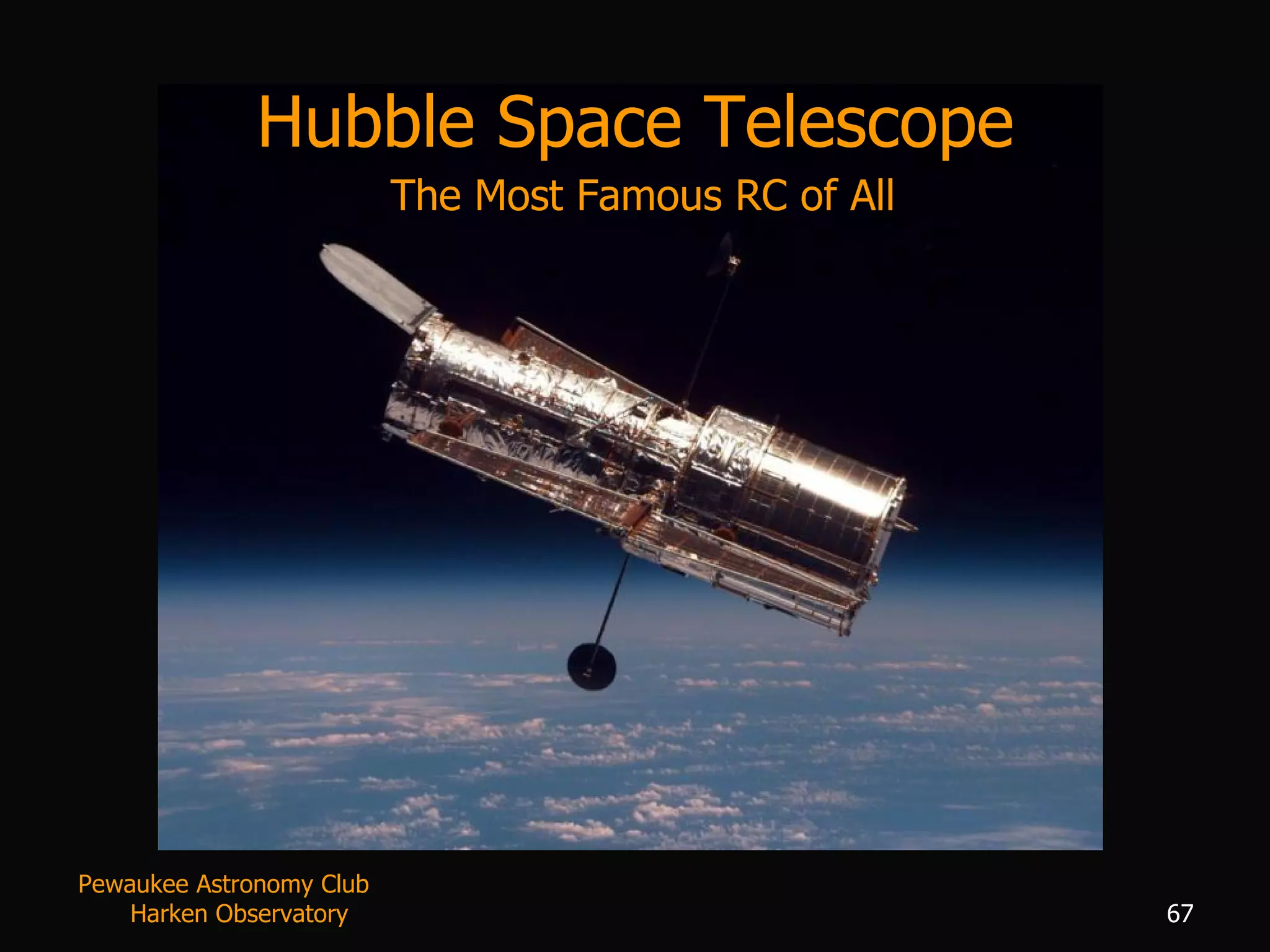 Hubble Space Telescope

The Most Famous RC of All

Pewaukee Astronomy Club
Harken Observatory

67